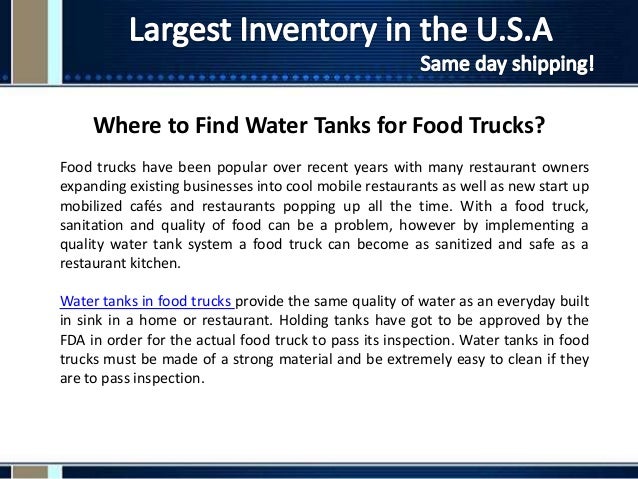 Largest Inventory in the U.S.A
Same day shipping!

Where to Find Water Tanks for Food Trucks?

Food trucks have been popular over recent years with many restaurant owners expanding existing businesses into cool mobile restaurants as well as new start up mobilized cafés and restaurants popping up all the time. With a food truck, sanitation and quality of food can be a problem, however by implementing a quality water tank system a food truck can become as sanitized and safe as a restaurant kitchen.

Water tanks in food trucks provide the same quality of water as an everyday built in sink in a home or restaurant. Holding tanks have got to be approved by the FDA in order for the actual food truck to pass its inspection. Water tanks in food trucks must be made of a strong material and be extremely easy to clean if they are to pass inspection.